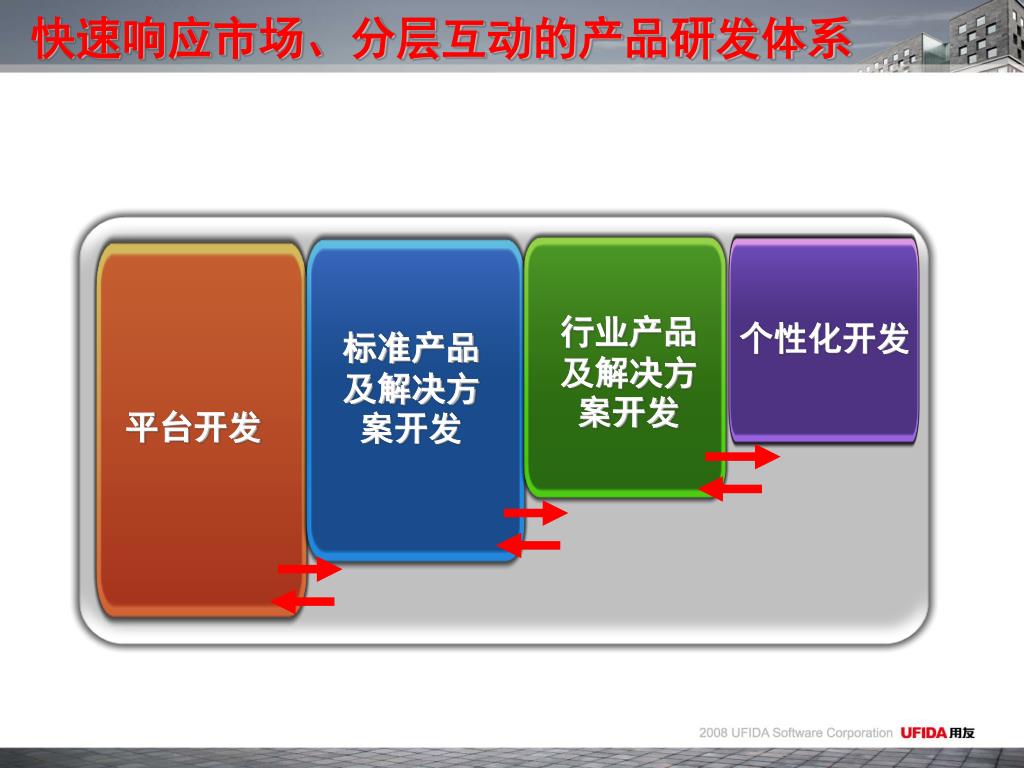 快速响应市场、分层互动的产品研发体系

平台开发

标准产品及解决方案开发

行业产品及解决方案开发

个性化开发

2008 UFIDA Software Corporation UFIDA用友